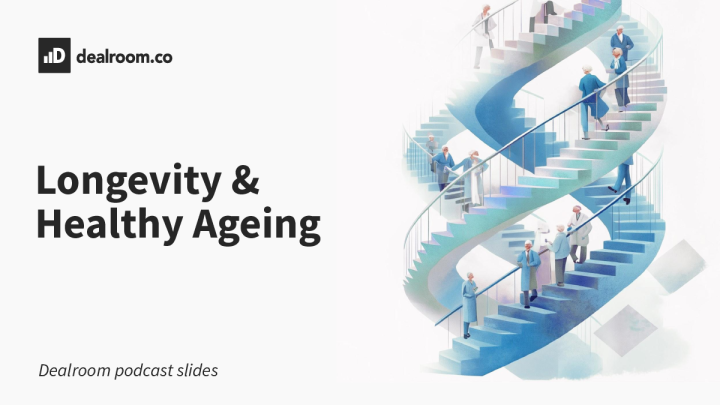 dealroom.co

Longevity & Healthy Ageing

Dealroom podcast slides